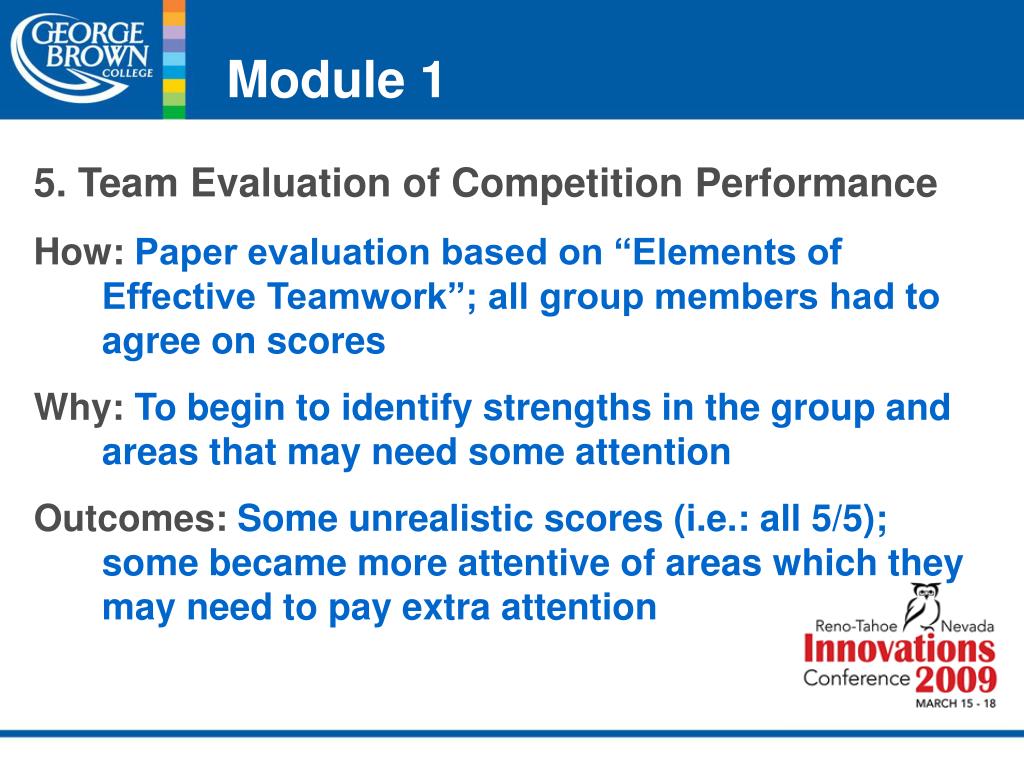 GEORGE BROWN COLLEGE

Module 1

5. Team Evaluation of Competition Performance

How: Paper evaluation based on “Elements of Effective Teamwork”; all group members had to agree on scores

Why: To begin to identify strengths in the group and areas that may need some attention

Outcomes: Some unrealistic scores (i.e.: all 5/5); some became more attentive of areas which they may need to pay extra attention

Reno-Tahoe Nevada
Innovations
Conference 2009
MARCH 15 - 18